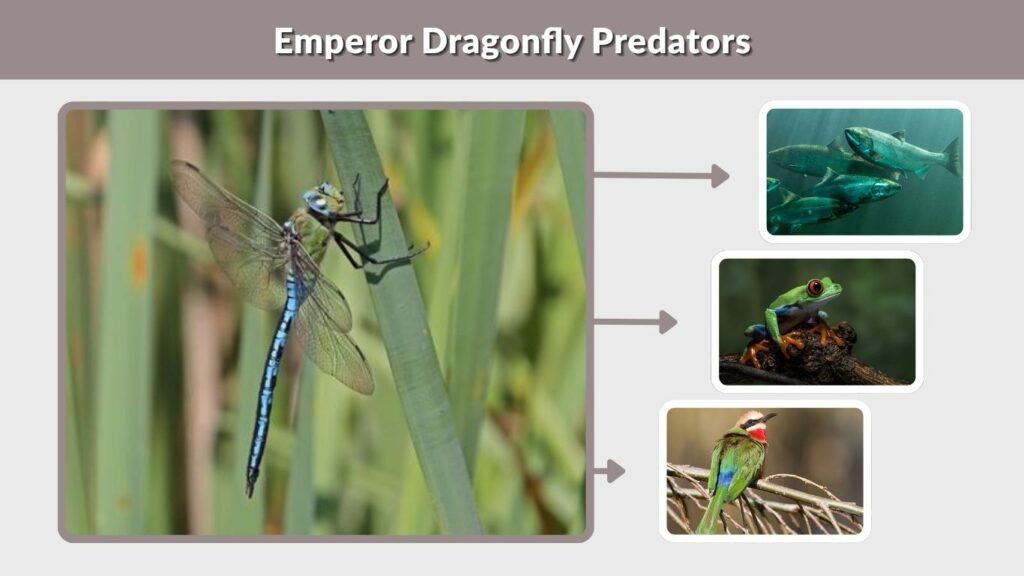 Emperor Dragonfly Predators